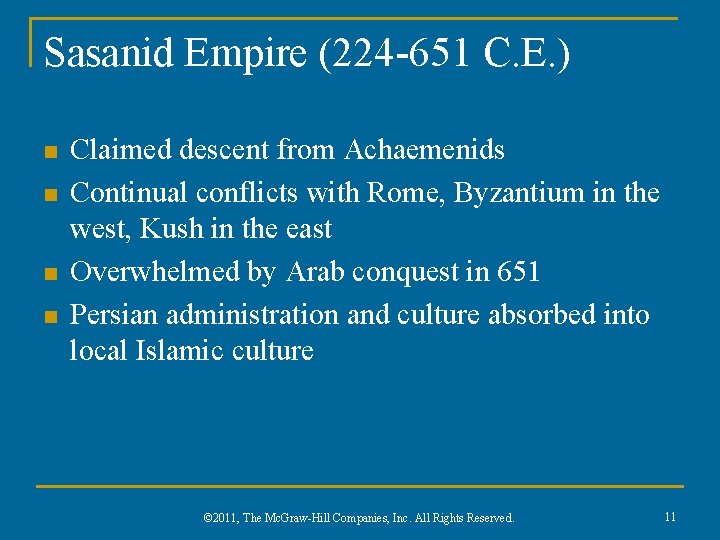 Sasanid Empire (224-651 C.E.)

- Claimed descent from Achaemenids
- Continual conflicts with Rome, Byzantium in the west, Kush in the east
- Overwhelmed by Arab conquest in 651
- Persian administration and culture absorbed into local Islamic culture

©2011, The McGraw-Hill Companies, Inc. All Rights Reserved.

11